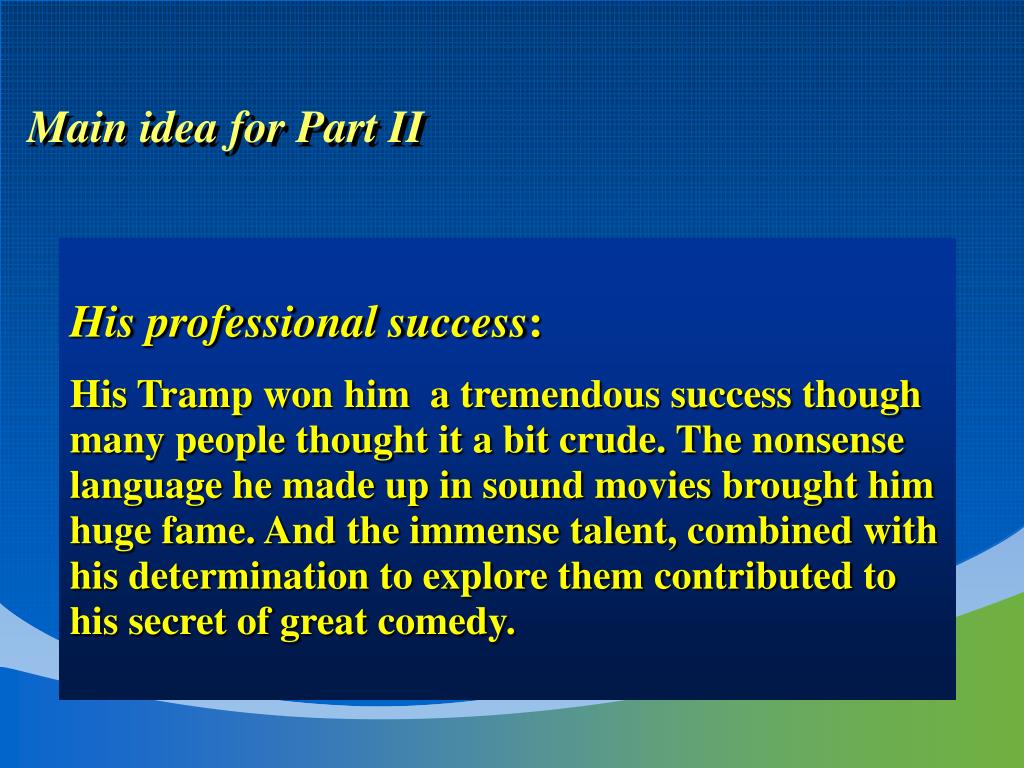 Main idea for Part II

His professional success:

His Tramp won him a tremendous success though many people thought it a bit crude. The nonsense language he made up in sound movies brought him huge fame. And the immense talent, combined with his determination to explore them contributed to his secret of great comedy.